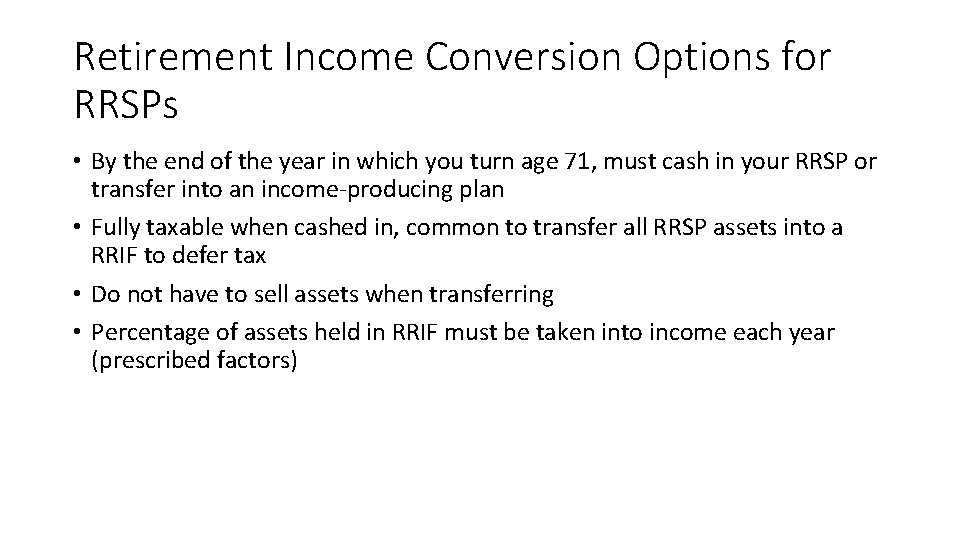 Retirement Income Conversion Options for RRSPs

• By the end of the year in which you turn age 71, must cash in your RRSP or transfer into an income-producing plan
• Fully taxable when cashed in, common to transfer all RRSP assets into a RRIF to defer tax
• Do not have to sell assets when transferring
• Percentage of assets held in RRIF must be taken into income each year (prescribed factors)